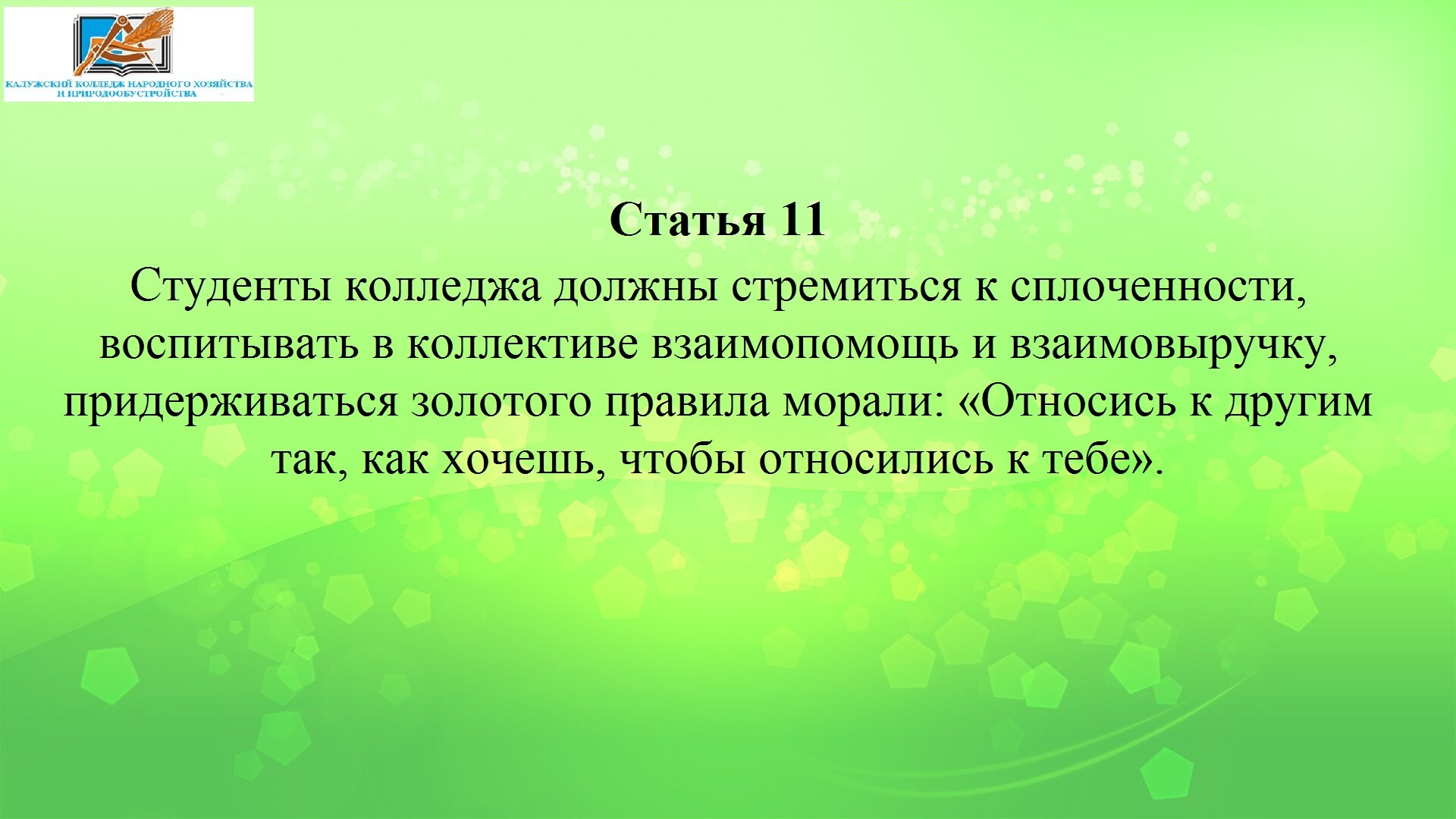 КАЛУЖСКИЙ КОЛЛЕДЖ НАРОДНОГО ХОЗЯЙСТВА И ПРИРОДООБУСТРОЙСТВА

Статья 11

Студенты колледжа должны стремиться к сплоченности, воспитывать в коллективе взаимопомощь и взаимовыручку, придерживаться золотого правила морали: «Относись к другим так, как хочешь, чтобы относились к тебе».